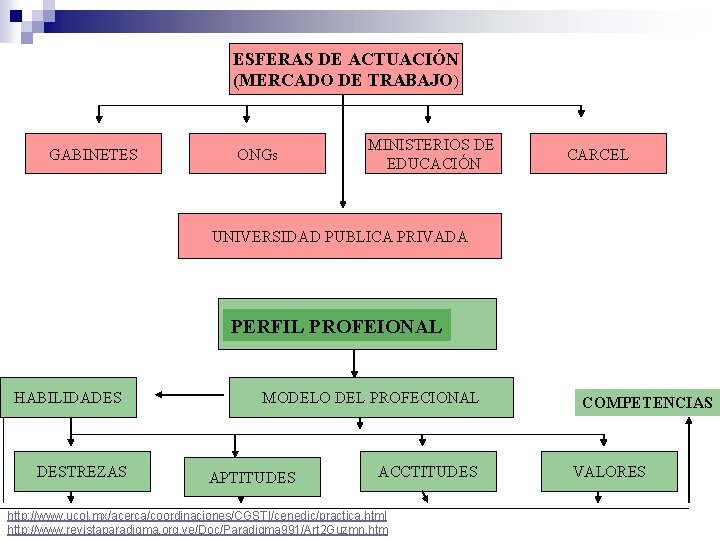 ESFERAS DE ACTUACIÓN (MERCADO DE TRABAJO)

GABINETES

ONGs

MINISTERIOS DE EDUCACIÓN

CARCEL

UNIVERSIDAD PUBLICA PRIVADA

PERFIL PROFEIONAL

HABILIDADES

MODELO DEL PROFECIONAL

COMPETENCIAS

DESTREZAS

APTITUDES

ACCTITUDES

VALORES

http://www.ucol.mx/acerca/coordinaciones/CGSTI/cenedic/practica.html
http://www.revistaparadigma.org.ve/Doc/Paradigma991/Art2Guzmn.htm